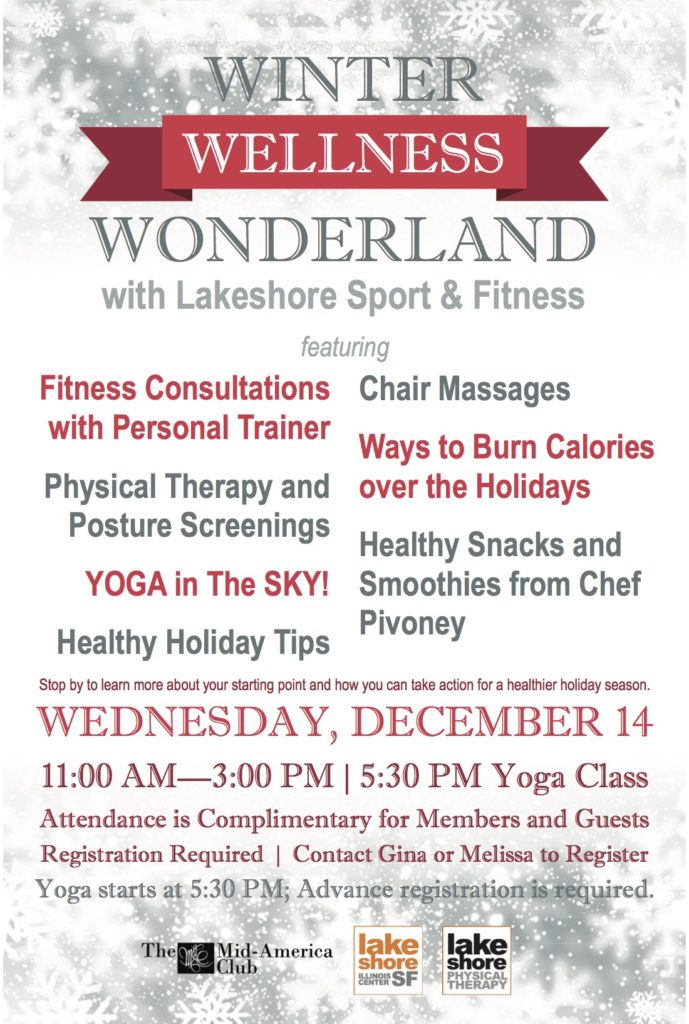 WINTER
WELLNESS
WONDERLAND
with Lakeshore Sport & Fitness

featuring

Fitness Consultations with Personal Trainer

Physical Therapy and Posture Screenings

YOGA in The SKY!

Healthy Holiday Tips

Chair Massages

Ways to Burn Calories over the Holidays

Healthy Snacks and Smoothies from Chef Pivoney

Stop by to learn more about your starting point and how you can take action for a healthier holiday season.

WEDNESDAY, DECEMBER 14

11:00 AM—3:00 PM | 5:30 PM Yoga Class

Attendance is Complimentary for Members and Guests

Registration Required | Contact Gina or Melissa to Register

Yoga starts at 5:30 PM; Advance registration is required.

The Mid-America Club

lake shore ILLINOIS CENTER SF

lake shore PHYSICAL THERAPY